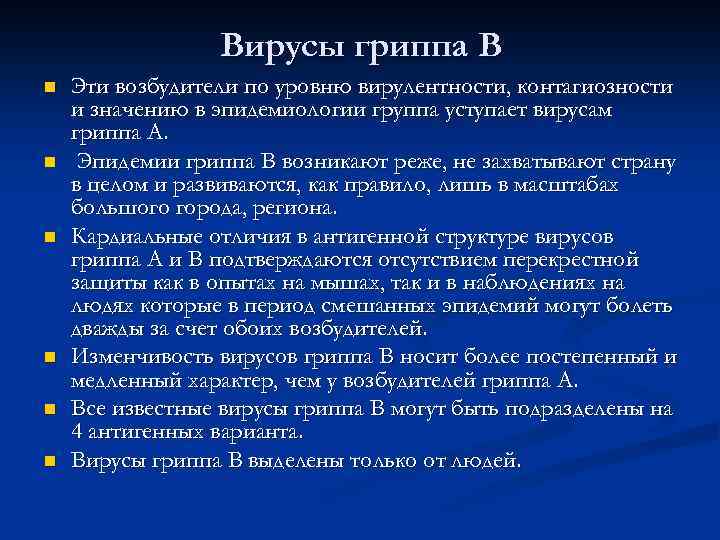 Вирусы гриппа В

Эти возбудители по уровню вирулентности, контагиозности и значению в эпидемиологии группа уступает вирусам гриппа А.

Эпидемии гриппа В возникают реже, не захватывают страну в целом и развиваются, как правило, лишь в масштабах большого города, региона.

Кардиальные отличия в антигенной структуре вирусов гриппа А и В подтверждаются отсутствием перекрестной защиты как в опытах на мышах, так и в наблюдениях на людях которые в период смешанных эпидемий могут болеть дважды за счет обоих возбудителей.

Изменчивость вирусов гриппа В носит более постепенный и медленный характер, чем у возбудителей гриппа А.

Все известные вирусы гриппа В могут быть подразделены на 4 антигенных варианта.

Вирусы гриппа В выделены только от людей.